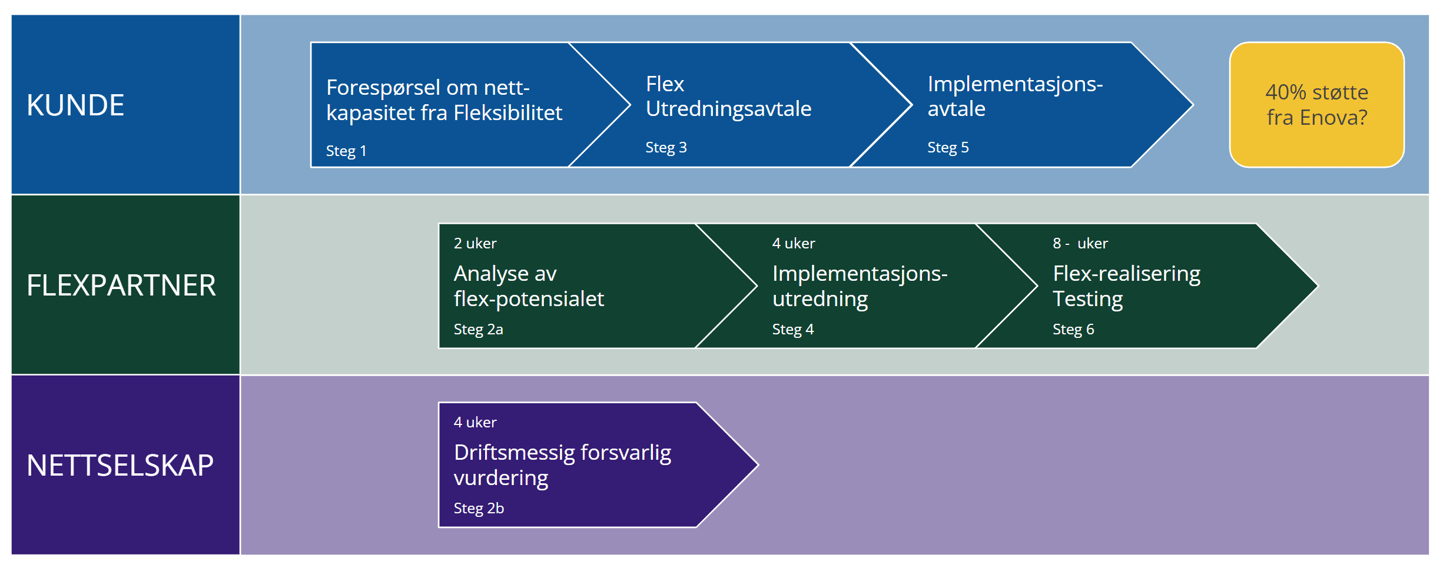 KUNDE

Forespørsel om nettkapasitet fra Fleksibilitet
Steg 1

Flex
Utredningsavtale
Steg 3

Implementasjonsavtale
Steg 5

40% støtte fra Enova?

FLEXPARTNER

2 uker
Analyse av flex-potensialet
Steg 2a

4 uker
Implementasjonsutredning
Steg 4

8 - uker
Flex-realisering
Testing
Steg 6

NETTSELSKAP

4 uker
Driftsmessig forsvarlig vurdering
Steg 2b